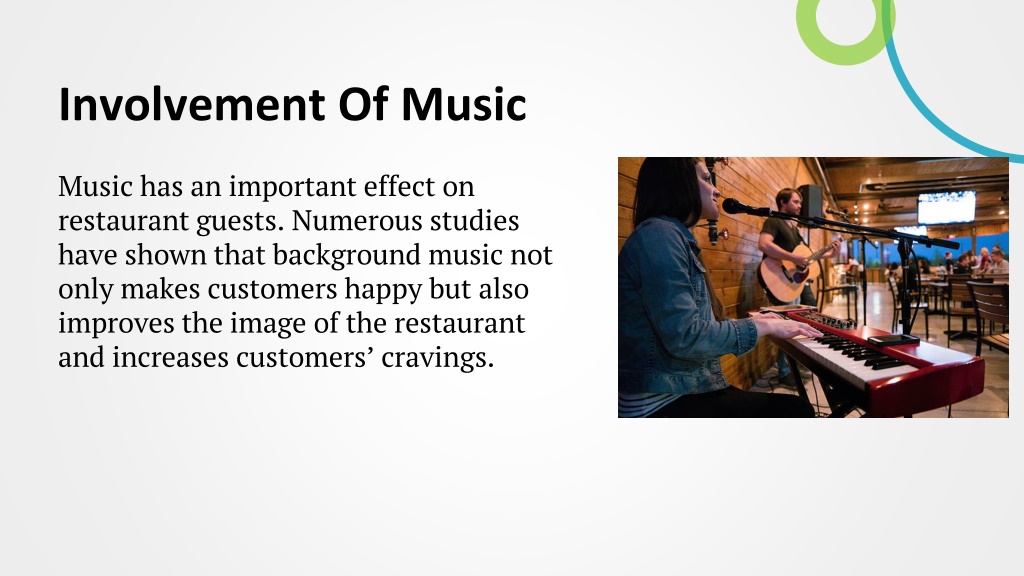 Involvement Of Music

Music has an important effect on restaurant guests. Numerous studies have shown that background music not only makes customers happy but also improves the image of the restaurant and increases customers’ cravings.